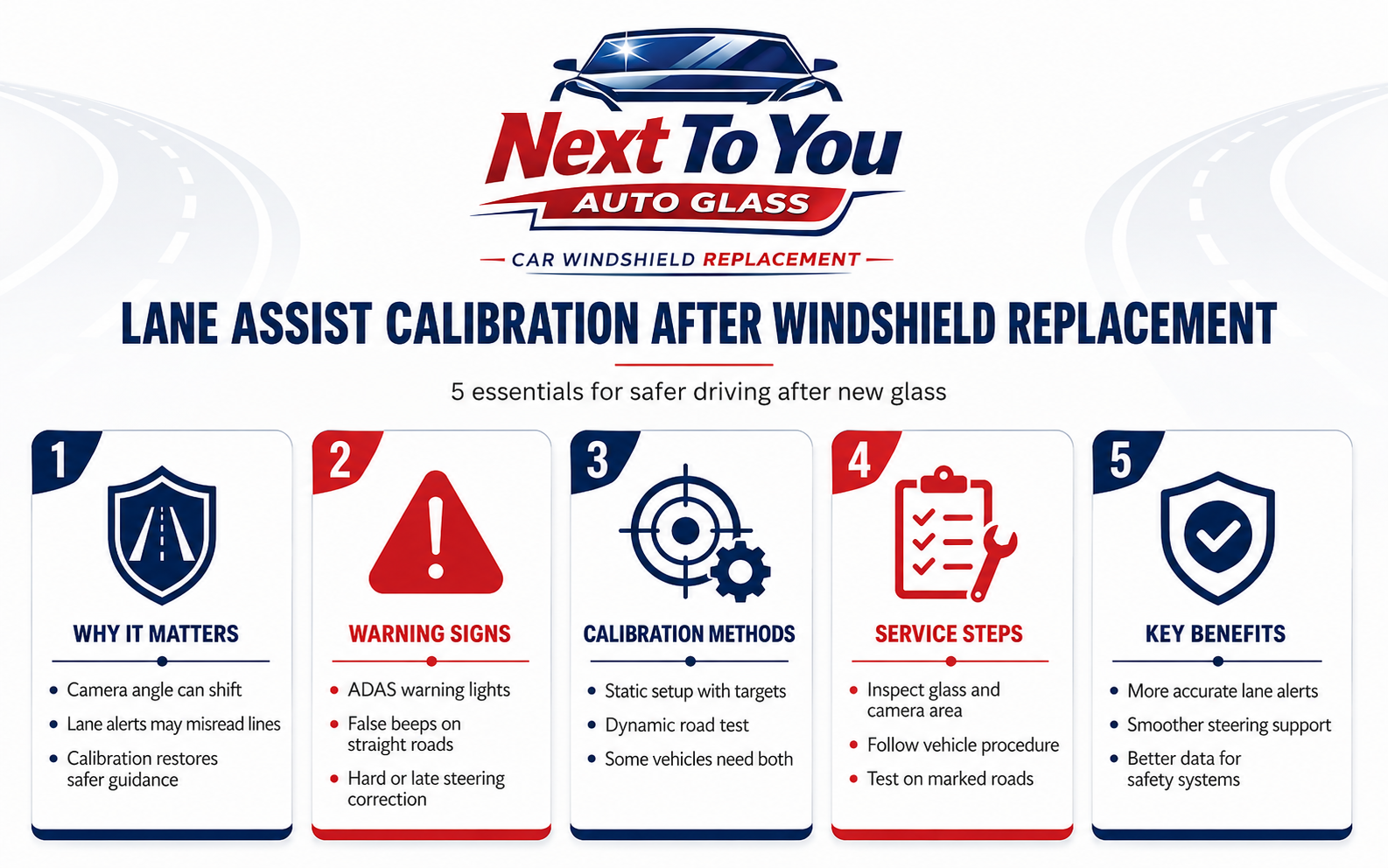 Next To You
AUTO GLASS
CAR WINDSHIELD REPLACEMENT

LANE ASSIST CALIBRATION AFTER WINDSHIELD REPLACEMENT

5 essentials for safer driving after new glass

1
WHY IT MATTERS
- Camera angle can shift
- Lane alerts may misread lines
- Calibration restores safer guidance

2
WARNING SIGNS
- ADAS warning lights
- False beeps on straight roads
- Hard or late steering correction

3
CALIBRATION METHODS
- Static setup with targets
- Dynamic road test
- Some vehicles need both

4
SERVICE STEPS
- Inspect glass and camera area
- Follow vehicle procedure
- Test on marked roads

5
KEY BENEFITS
- More accurate lane alerts
- Smoother steering support
- Better data for safety systems